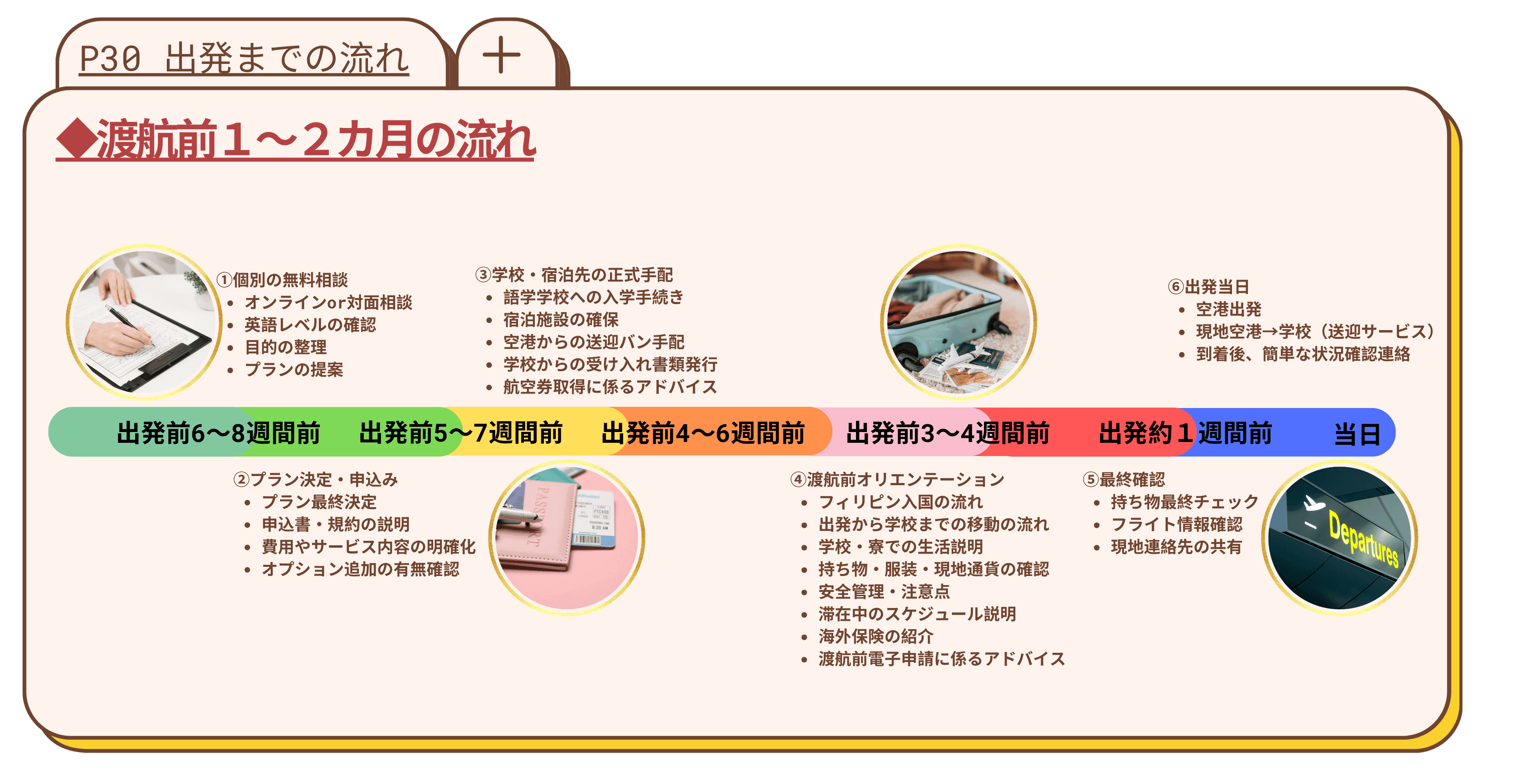 P30 出発までの流れ

+

◆渡航前１～２カ月の流れ

①個別の無料相談
• オンラインor対面相談
• 英語レベルの確認
• 目的の整理
• プランの提案

③学校・宿泊先の正式手配
• 語学学校への入学手続き
• 宿泊施設の確保
• 空港からの送迎バン手配
• 学校からの受け入れ書類発行
• 航空券取得に係るアドバイス

⑥出発当日
• 空港出発
• 現地空港→学校（送迎サービス）
• 到着後、簡単な状況確認連絡

出発前6～8週間前 出発前5～7週間前 出発前4～6週間前 出発前3～4週間前 出発約１週間前 当日

②プラン決定・申込み
• プラン最終決定
• 申込書・規約の説明
• 費用やサービス内容の明確化
• オプション追加の有無確認

PASSPORT

④渡航前オリエンテーション
• フィリピン入国の流れ
• 出発から学校までの移動の流れ
• 学校・寮での生活説明
• 持ち物・服装・現地通貨の確認
• 安全管理・注意点
• 滞在中のスケジュール説明
• 海外保険の紹介
• 渡航前電子申請に係るアドバイス

⑤最終確認
• 持ち物最終チェック
• フライト情報確認
• 現地連絡先の共有

Departures